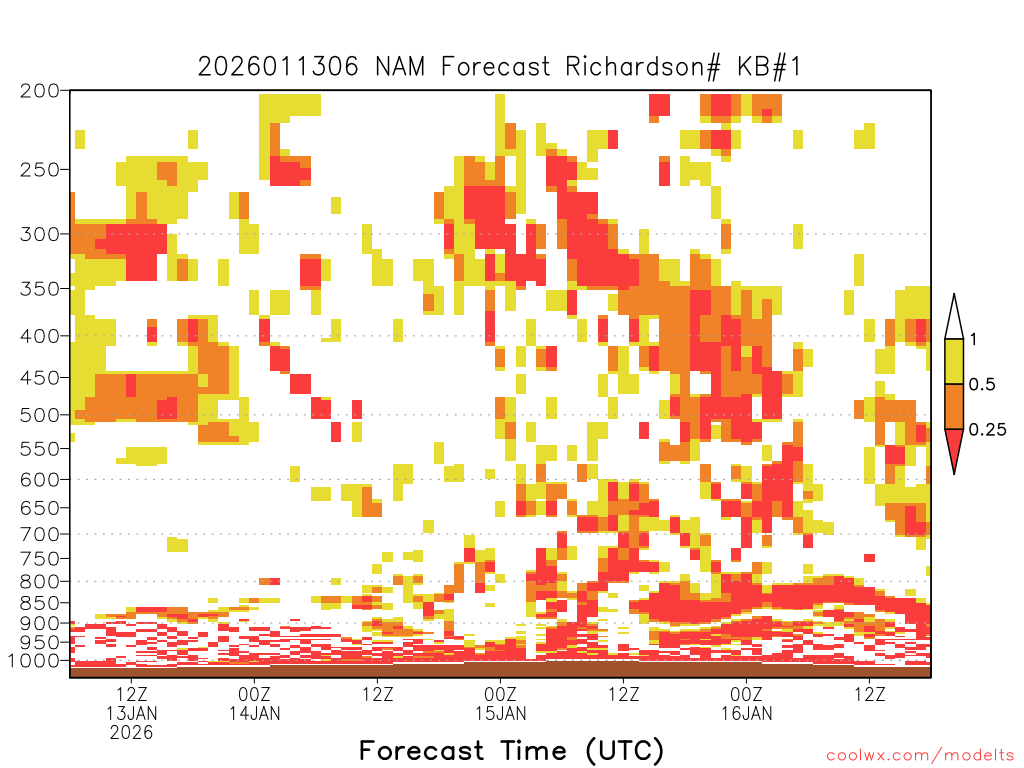 2026011306 NAM Forecast Richardson# KB#1

200
250
300
350
400
450
500
550
600
650
700
750
800
850
900
950
1000

1
0.5
0.25

12Z
13JAN
2026
00Z
14JAN
12Z
00Z
15JAN
12Z
00Z
16JAN
12Z

Forecast Time (UTC)

coolwx.com/modelts